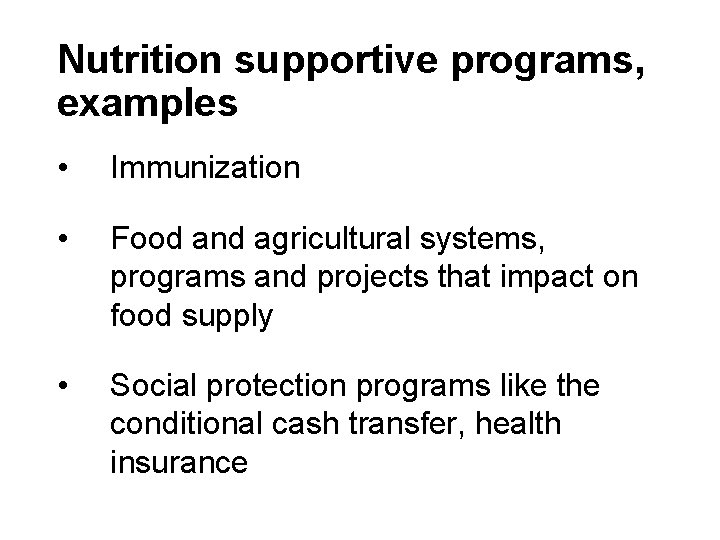 Nutrition supportive programs, examples

• Immunization

• Food and agricultural systems, programs and projects that impact on food supply

• Social protection programs like the conditional cash transfer, health insurance